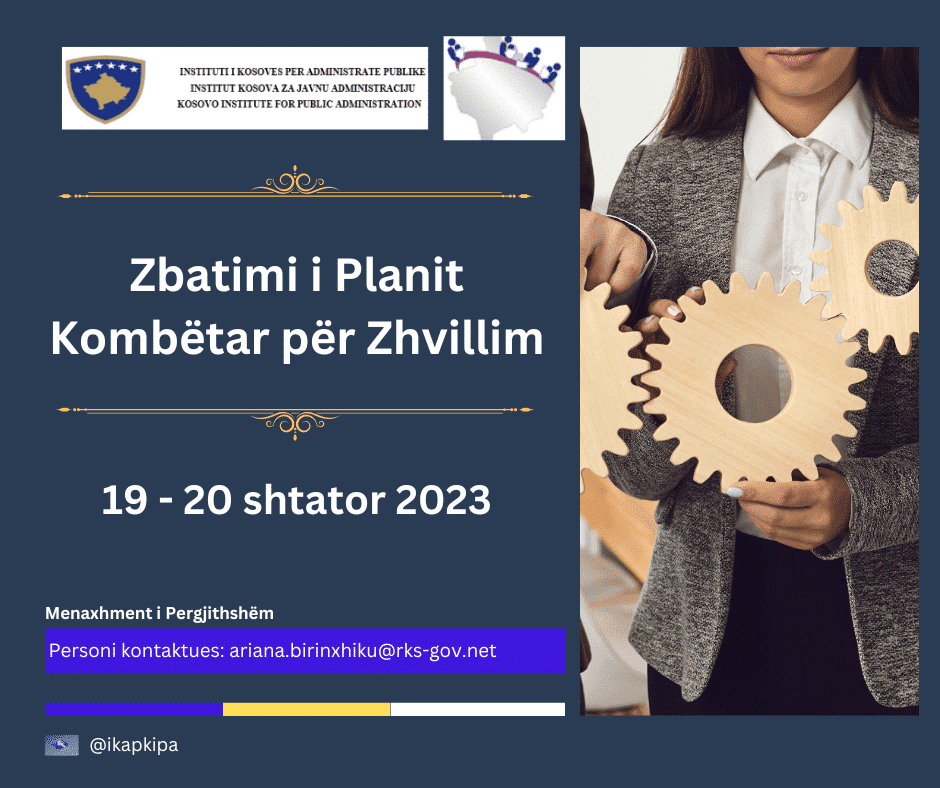 INSTITUTI I KOSOVES PER ADMINISTRATE PUBLIKE
INSTITUT KOSOVA ZA JAVNU ADMINISTRACIJU
KOSOVO INSTITUTE FOR PUBLIC ADMINISTRATION

Zbatimi i Planit Kombëtar për Zhvillim

19 - 20 shtator 2023

Menaxhment i Pergjithshëm

Personi kontaktues: ariana.birinxhiku@rks-gov.net

@ikapkipa